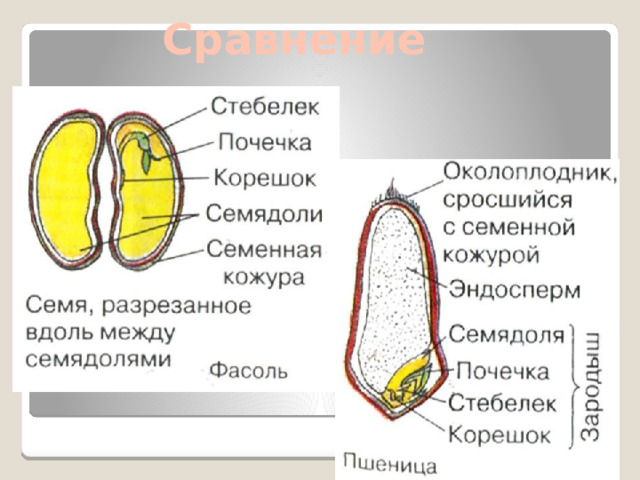 Сравнение

Стебелек
Почечка
Корешок
Семядоли
Семенная кожура

Семя, разрезанное вдоль между семядолями

Фасоль

Околоплодник, сросшийся с семенной кожурой
Эндосперм
Семядоля
Почечка
Стебелек
Корешок
Зародыш

Пшеница